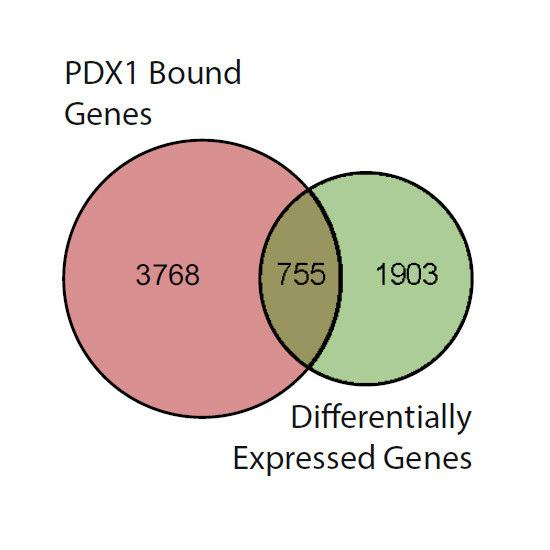 PDX1 Bound Genes

3768

755

1903

Differentially Expressed Genes